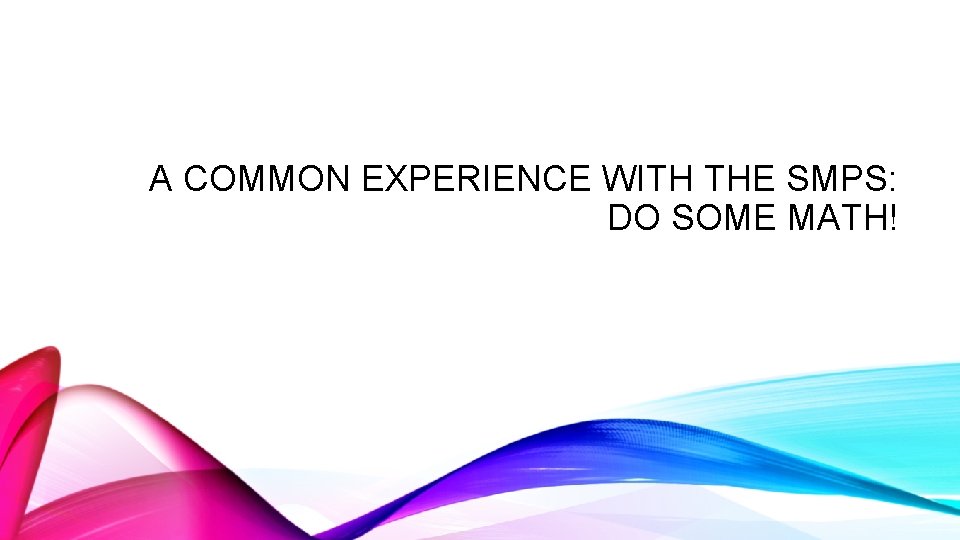 A COMMON EXPERIENCE WITH THE SMPS: DO SOME MATH!